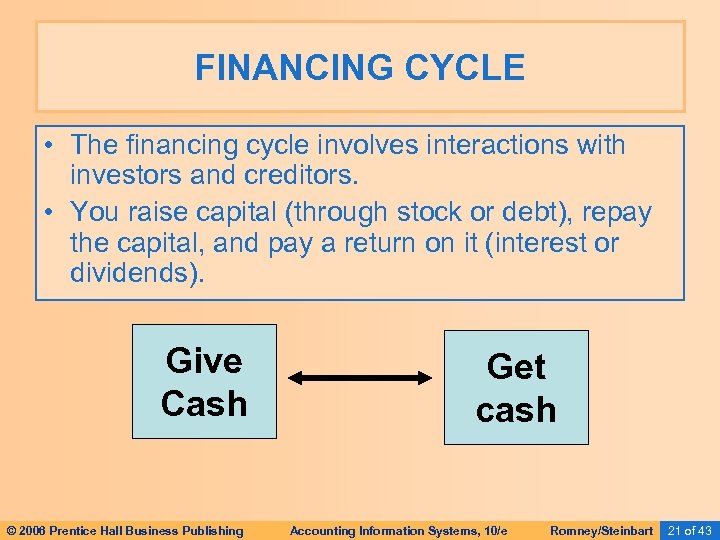 FINANCING CYCLE

• The financing cycle involves interactions with investors and creditors.
• You raise capital (through stock or debt), repay the capital, and pay a return on it (interest or dividends).

Give Cash

Get cash

© 2006 Prentice Hall Business Publishing Accounting Information Systems, 10/e Romney/Steinbart 21 of 43